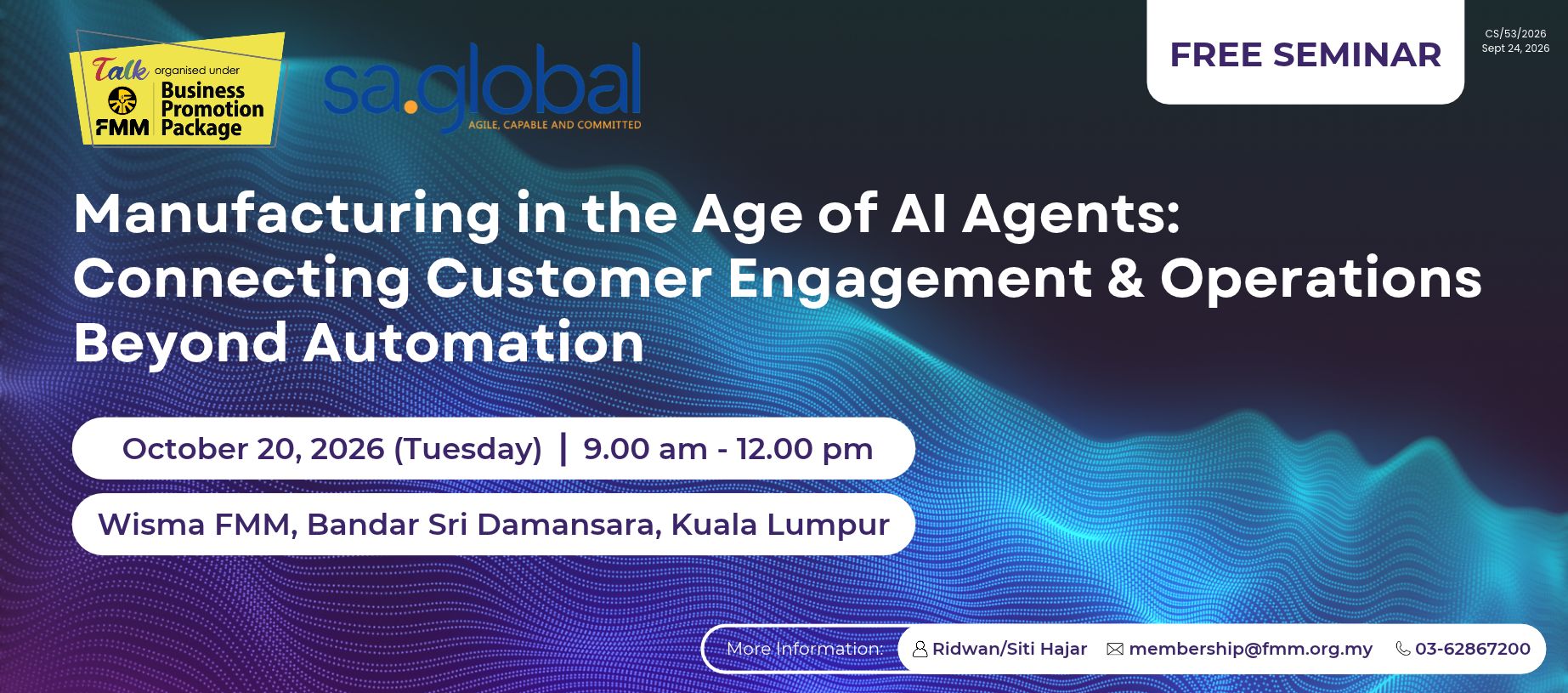 Talk organised under
FMM Business Promotion Package

sa.global
AGILE, CAPABLE AND COMMITTED

FREE SEMINAR

CS/53/2026
Sept 24, 2026

Manufacturing in the Age of AI Agents: Connecting Customer Engagement & Operations Beyond Automation

October 20, 2026 (Tuesday) | 9.00 am - 12.00 pm

Wisma FMM, Bandar Sri Damansara, Kuala Lumpur

More Information: Ridwan/Siti Hajar membership@fmm.org.my 03-62867200